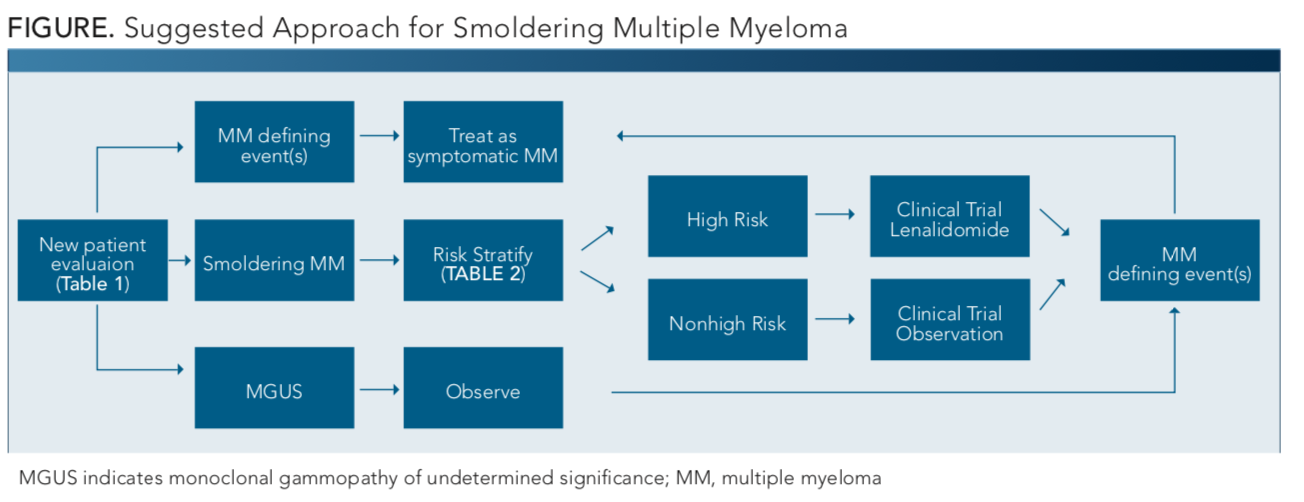 FIGURE. Suggested Approach for Smoldering Multiple Myeloma

New patient evaluaion (Table 1)

MM defining event(s)

Treat as symptomatic MM

Smoldering MM

Risk Stratify (TABLE 2)

High Risk

Clinical Trial Lenalidomide

Nonhigh Risk

Clinical Trial Observation

MM defining event(s)

MGUS

Observe

MGUS indicates monoclonal gammopathy of undetermined significance; MM, multiple myeloma